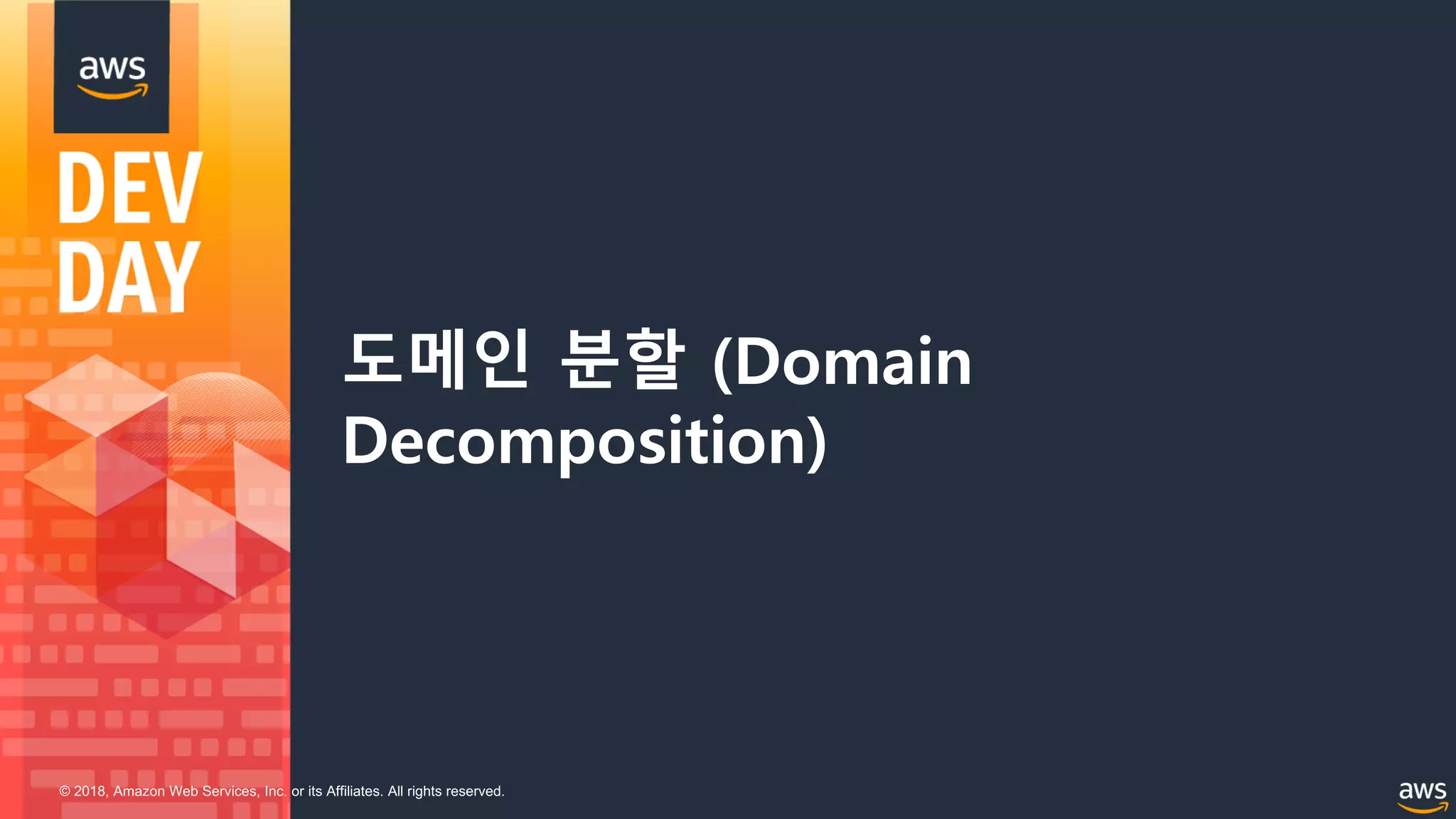 aws

DEV DAY

도메인 분할 (Domain Decomposition)

© 2018, Amazon Web Services, Inc. or its Affiliates. All rights reserved.

aws